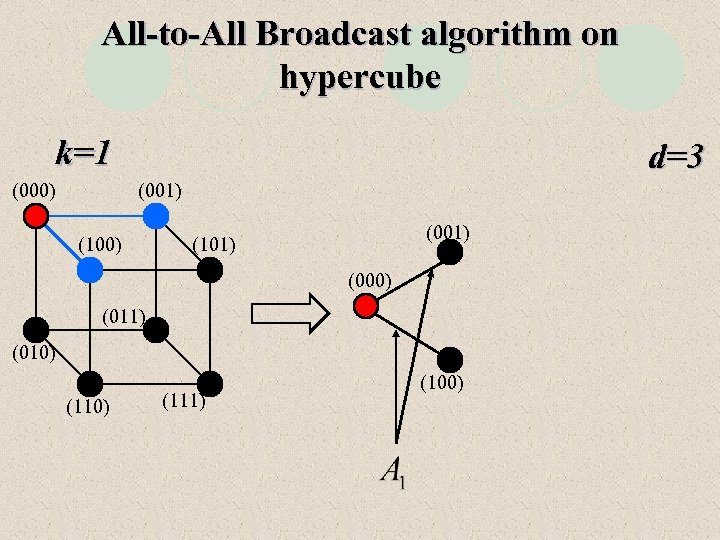 All-to-All Broadcast algorithm on hypercube

k=1

d=3

(000)

(001)

(100)

(101)

(011)

(010)

(110)

(111)

(001)

(000)

(100)

$A_1$